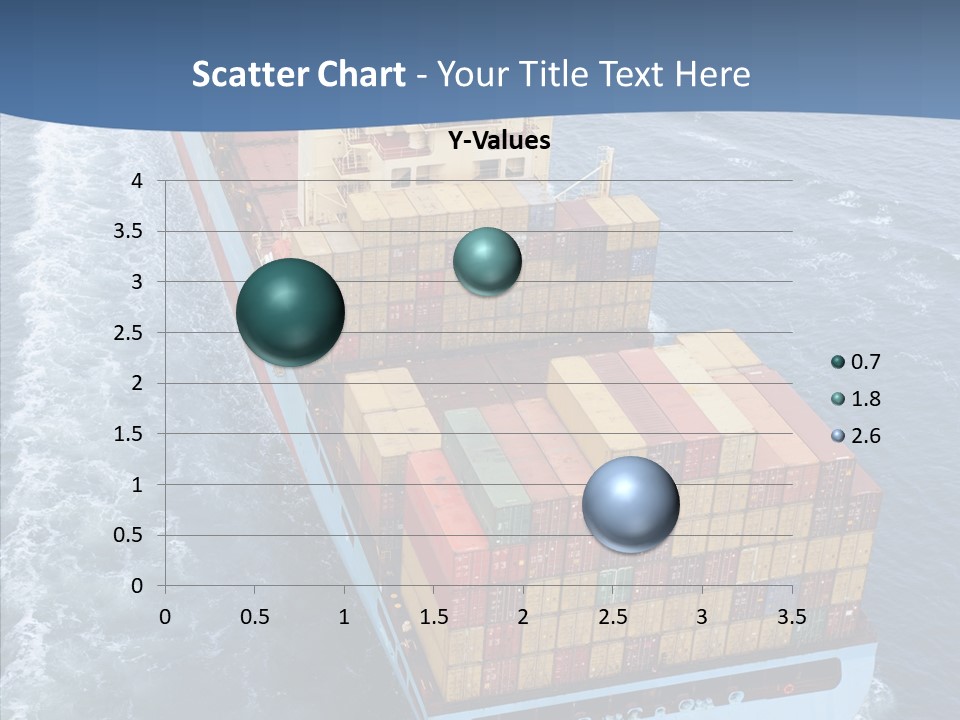 Scatter Chart - Your Title Text Here

Y-Values

4
3.5
3
2.5
2
1.5
1
0.5
0

0 0.5 1 1.5 2 2.5 3 3.5

0.7
1.8
2.6